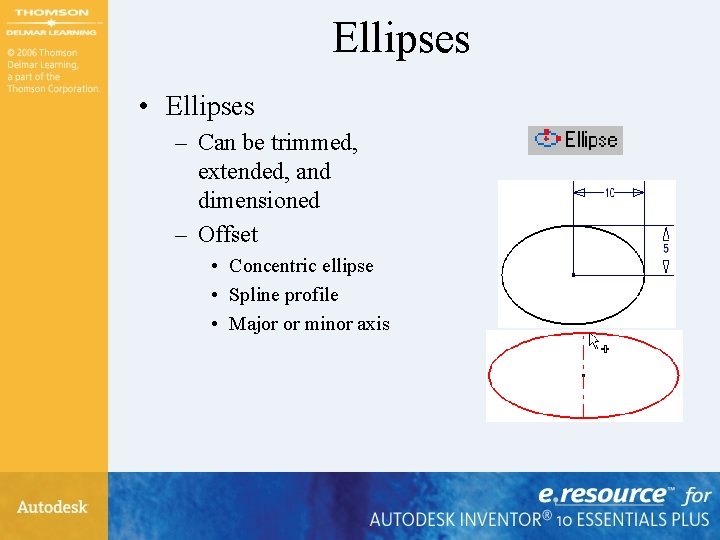 THOMSON
DELMAR LEARNING

© 2006 Thomson Delmar Learning, a part of the Thomson Corporation.

Ellipses

• Ellipses
– Can be trimmed, extended, and dimensioned
– Offset
• Concentric ellipse
• Spline profile
• Major or minor axis

Ellipse

10

5

Autodesk

e.resource™ for
AUTODESK INVENTOR® 10 ESSENTIALS PLUS